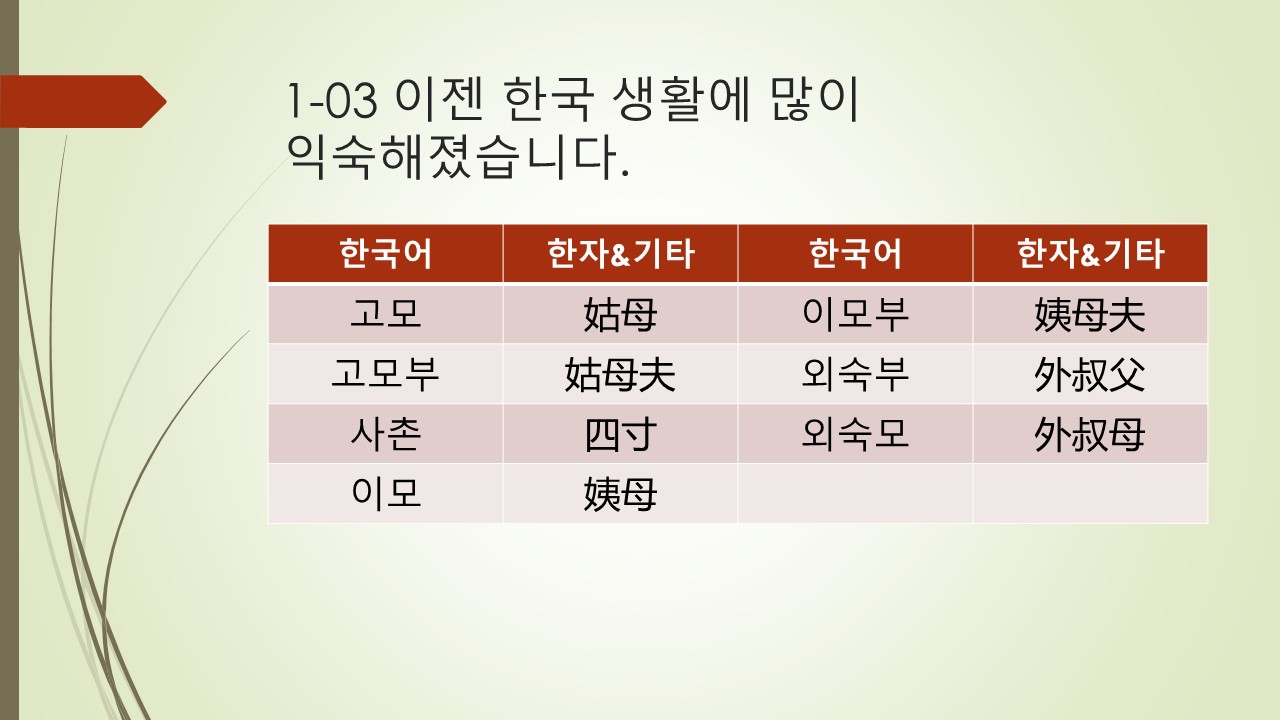 1-03 이젠 한국 생활에 많이 익숙해졌습니다.

| 한국어 | 한자&기타 | 한국어 | 한자&기타 |
|---|---|---|---|
| 고모 | 姑母 | 이모부 | 姨母夫 |
| 고모부 | 姑母夫 | 외숙부 | 外叔父 |
| 사촌 | 四寸 | 외숙모 | 外叔母 |
| 이모 | 姨母 | | |